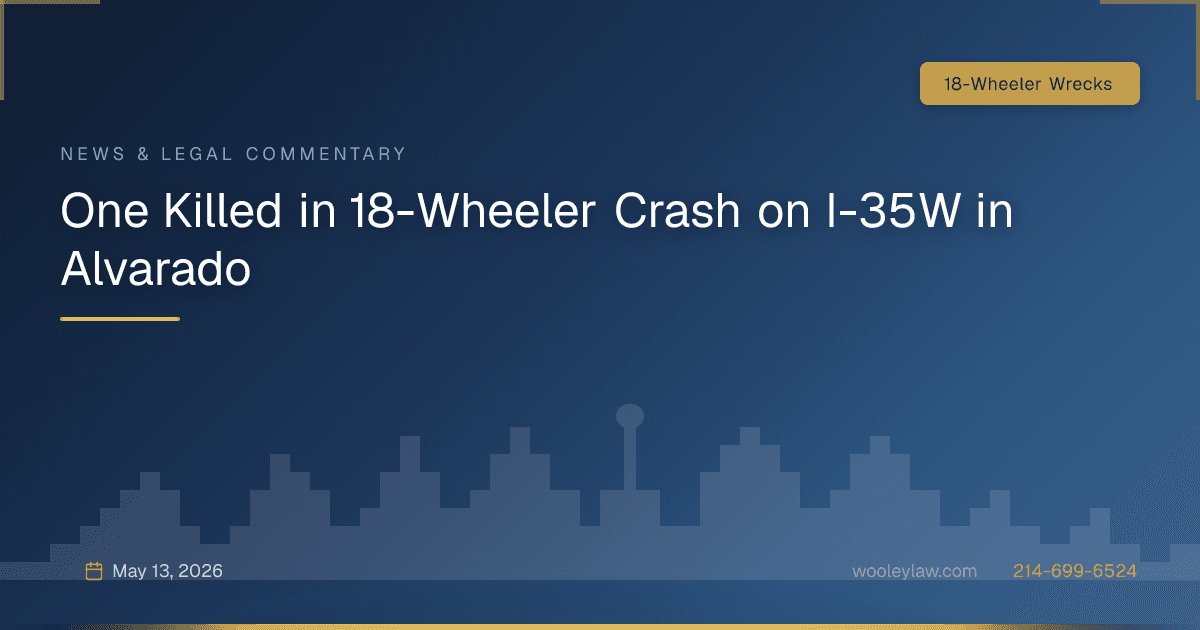 18-Wheeler Wrecks

NEWS & LEGAL COMMENTARY

One Killed in 18-Wheeler Crash on I-35W in Alvarado

May 13, 2026

wooleylaw.com

214-699-6524